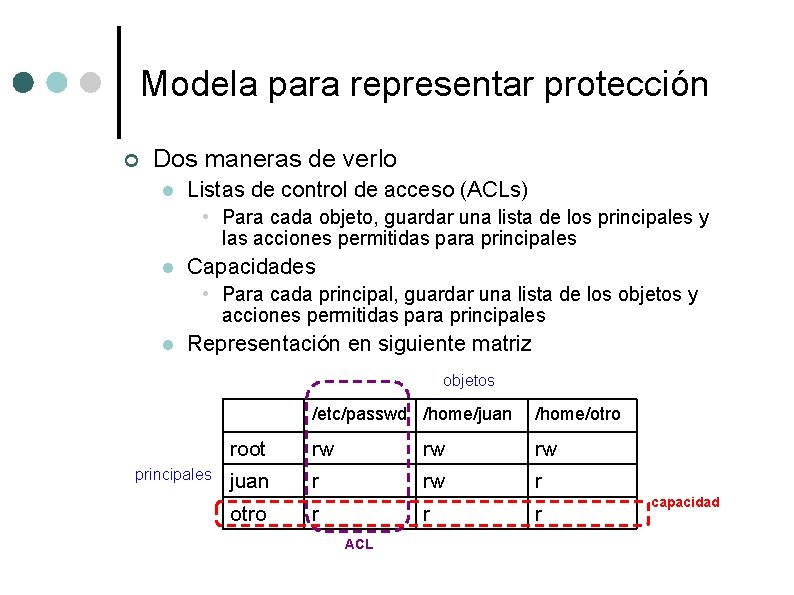 Modela para representar protección

Dos maneras de verlo

Listas de control de acceso (ACLs)

Para cada objeto, guardar una lista de los principales y las acciones permitidas para principales

Capacidades

Para cada principal, guardar una lista de los objetos y acciones permitidas para principales

Representación en siguiente matriz

objetos

principales

| | /etc/passwd | /home/juan | /home/otro |
|---|---|---|---|
| root | rw | rw | rw |
| juan | r | rw | r |
| otro | r | r | r |

capacidad

ACL